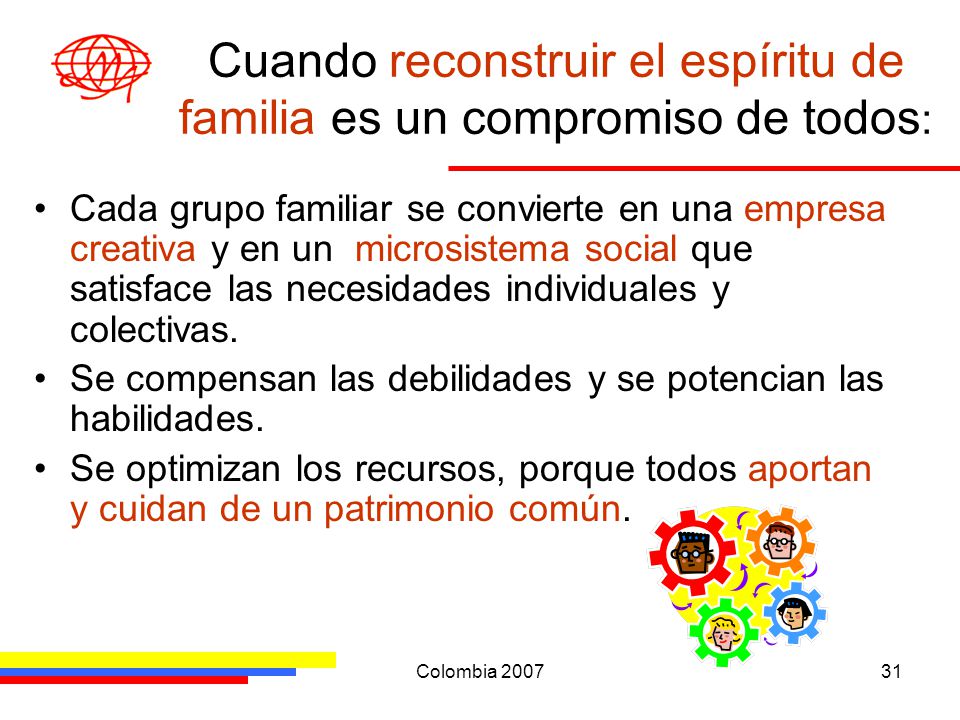 Cuando reconstruir el espíritu de familia es un compromiso de todos:

• Cada grupo familiar se convierte en una empresa creativa y en un microsistema social que satisface las necesidades individuales y colectivas.
• Se compensan las debilidades y se potencian las habilidades.
• Se optimizan los recursos, porque todos aportan y cuidan de un patrimonio común.

Colombia 2007

31